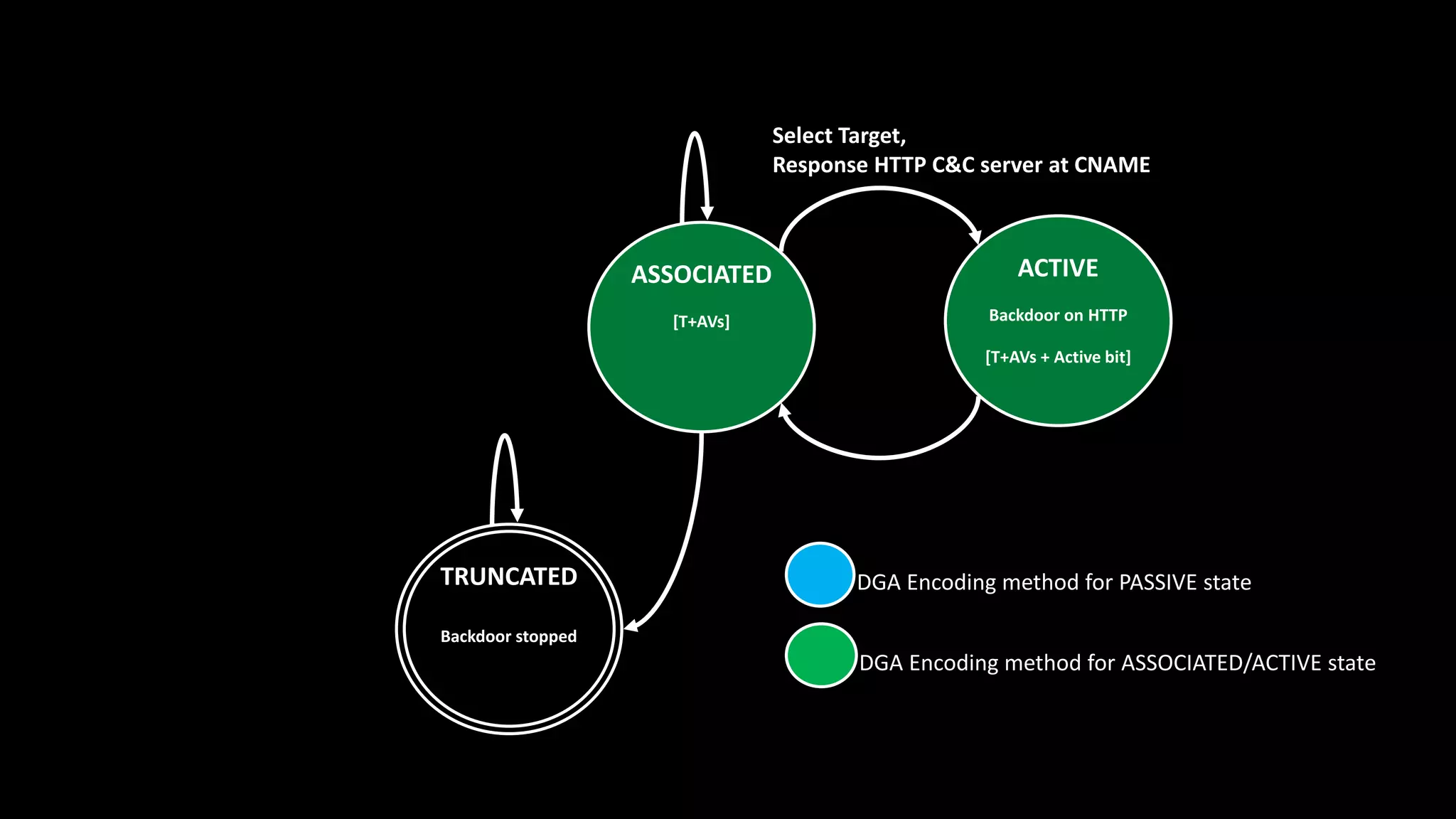 Select Target,
Response HTTP C&C server at CNAME

ASSOCIATED

[T+AVs]

ACTIVE

Backdoor on HTTP

[T+AVs + Active bit]

TRUNCATED

Backdoor stopped

DGA Encoding method for PASSIVE state

DGA Encoding method for ASSOCIATED/ACTIVE state